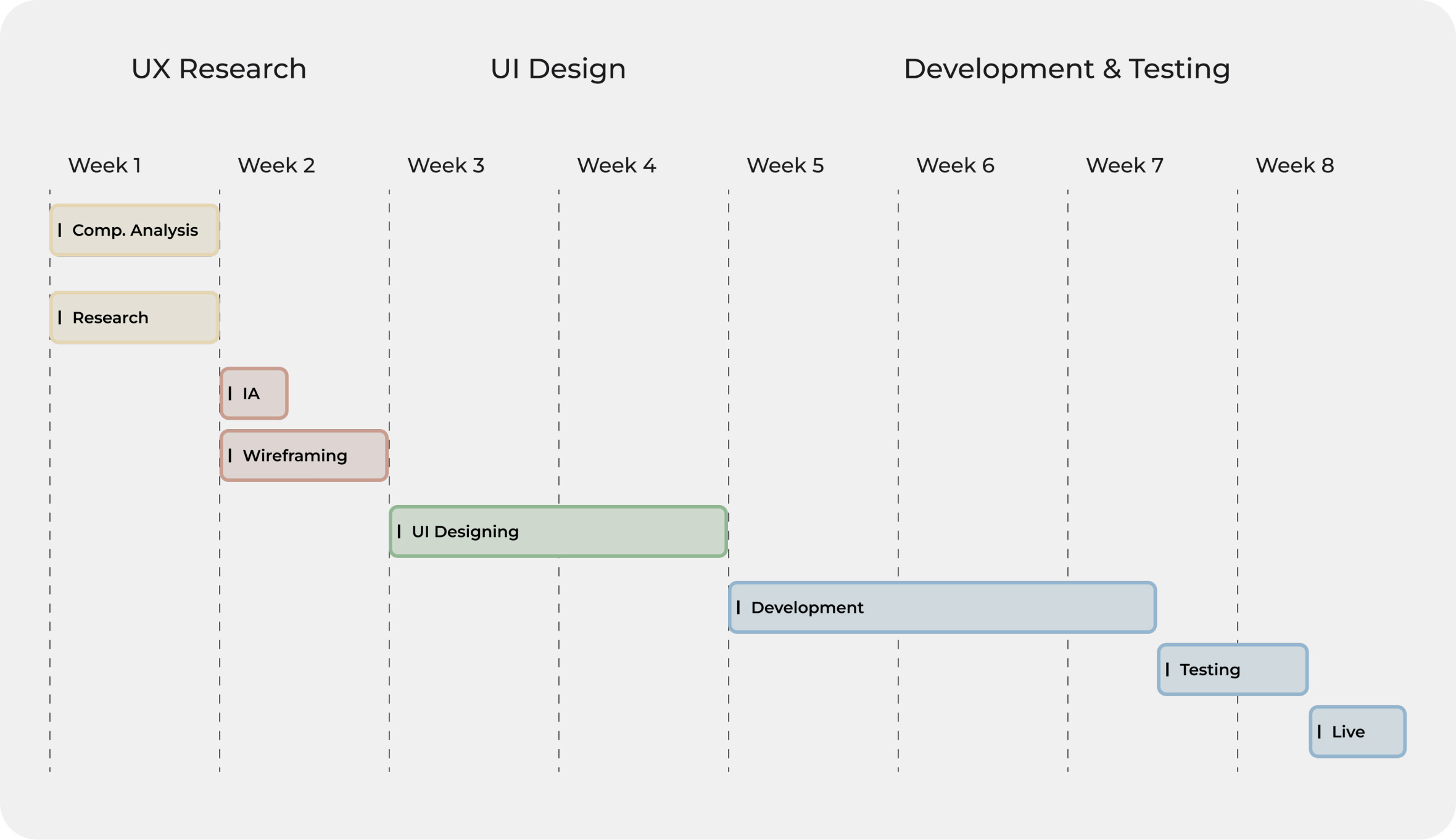 UX Research
UI Design
Development & Testing

Week 1
Week 2
Week 3
Week 4
Week 5
Week 6
Week 7
Week 8

Comp. Analysis
Research
IA
Wireframing
UI Designing
Development
Testing
Live